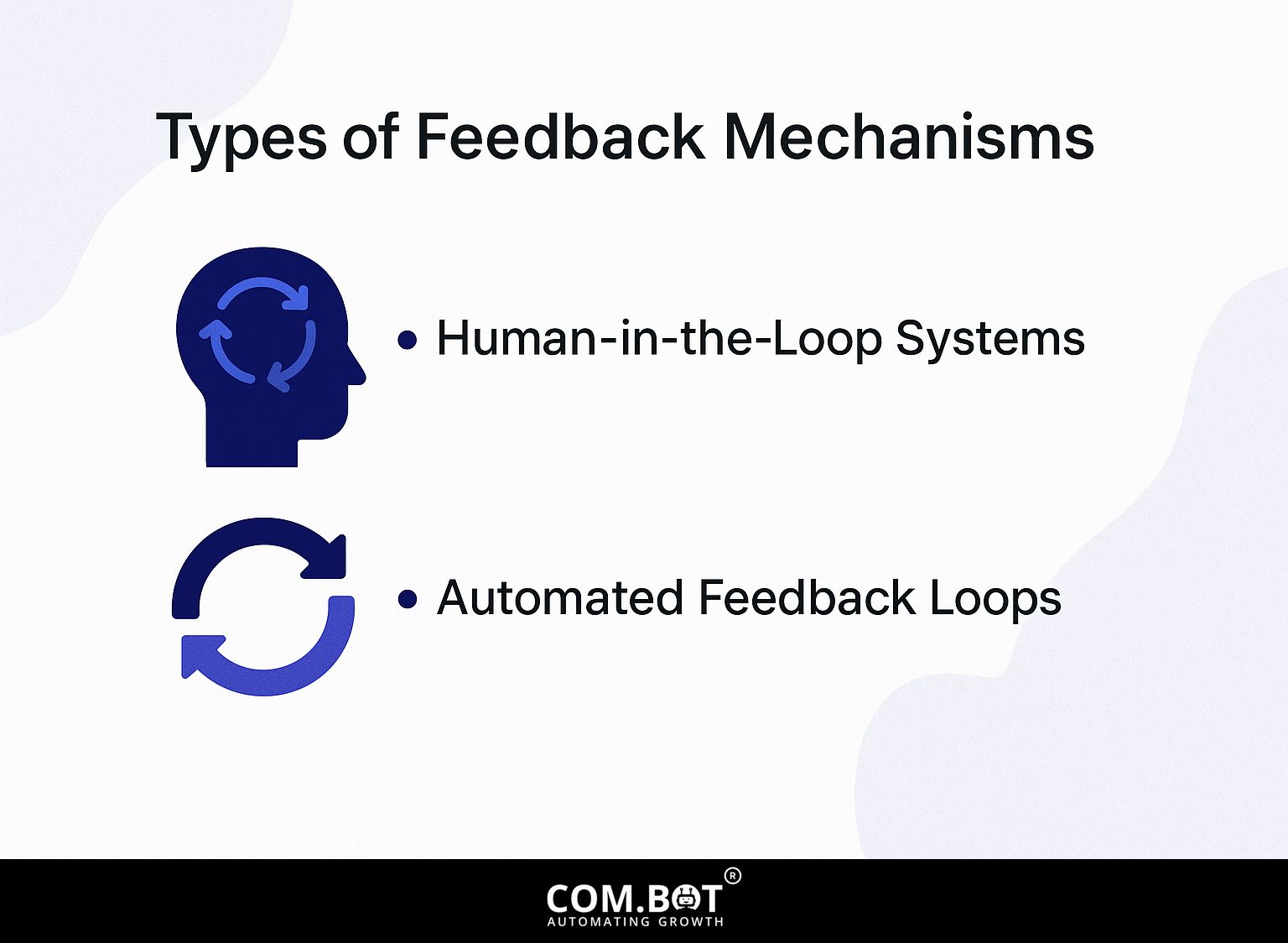 Types of Feedback Mechanisms

• Human-in-the-Loop Systems

• Automated Feedback Loops

COM.BOT®
AUTOMATING GROWTH